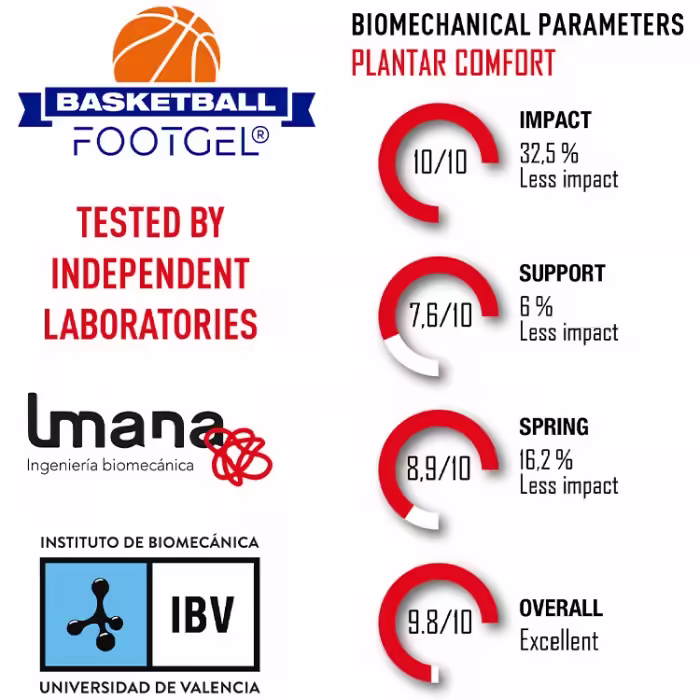 BASKETBALL
FOOTGEL®

TESTED BY INDEPENDENT LABORATORIES

umana
Ingeniería biomecánica

INSTITUTO DE BIOMECÁNICA
IBV
UNIVERSIDAD DE VALENCIA

BIOMECHANICAL PARAMETERS
PLANTAR COMFORT

10/10
IMPACT
32,5 %
Less impact

7,6/10
SUPPORT
6 %
Less impact

8,9/10
SPRING
16,2 %
Less impact

9.8/10
OVERALL
Excellent